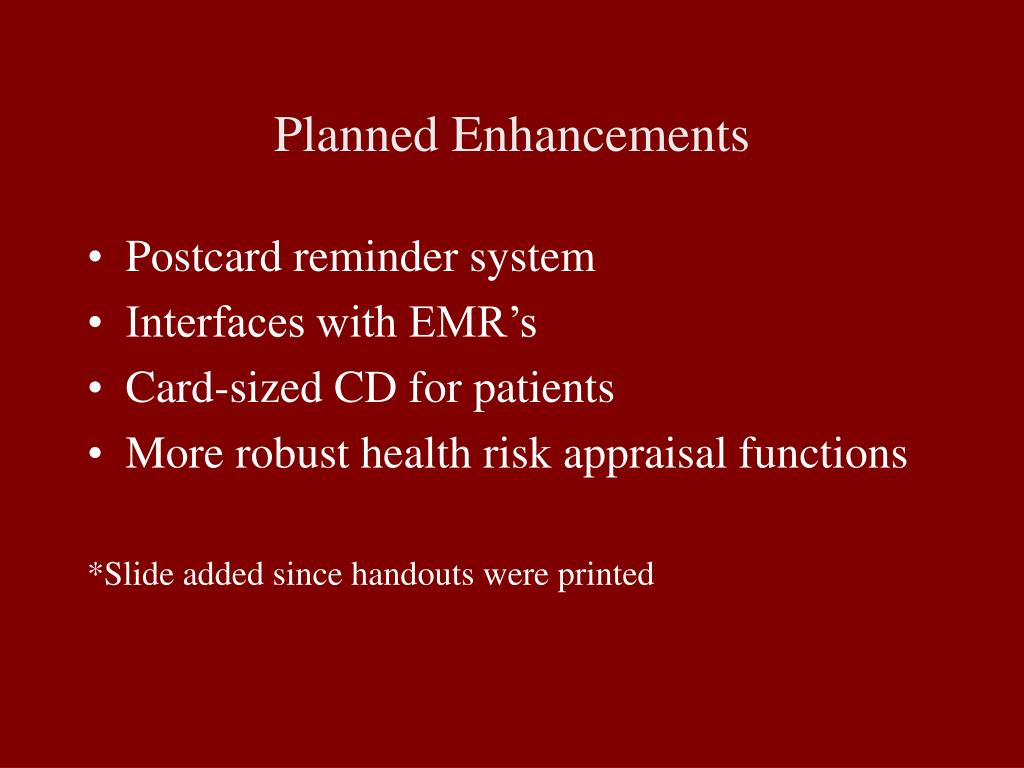 Planned Enhancements

• Postcard reminder system
• Interfaces with EMR’s
• Card-sized CD for patients
• More robust health risk appraisal functions

*Slide added since handouts were printed